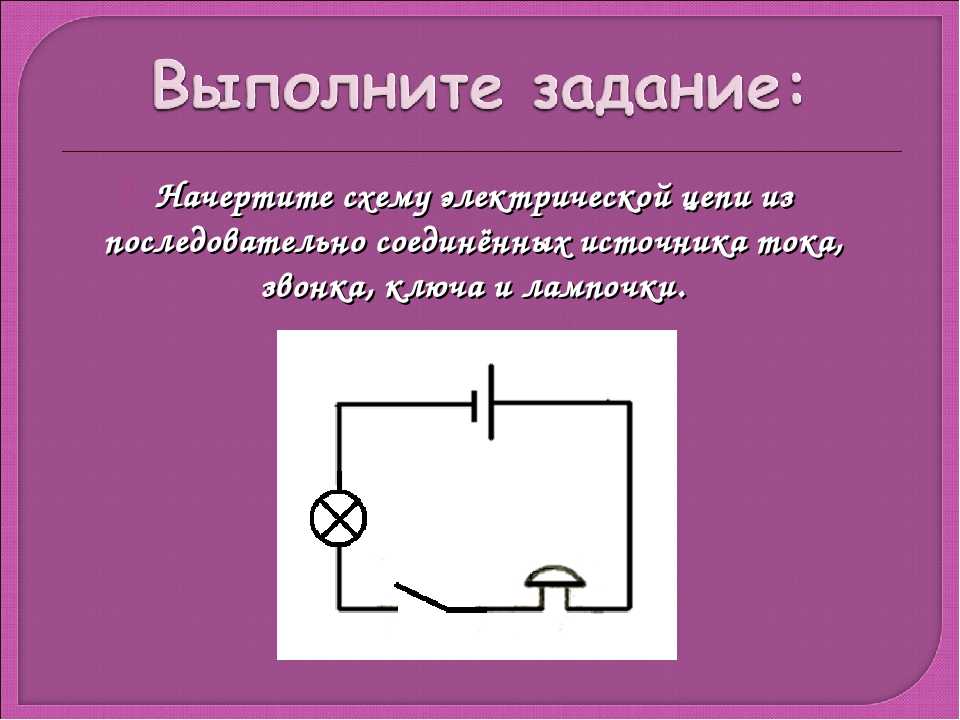 Выполните задание:

Начертите схему электрической цепи из последовательно соединённых источника тока, звонка, ключа и лампочки.